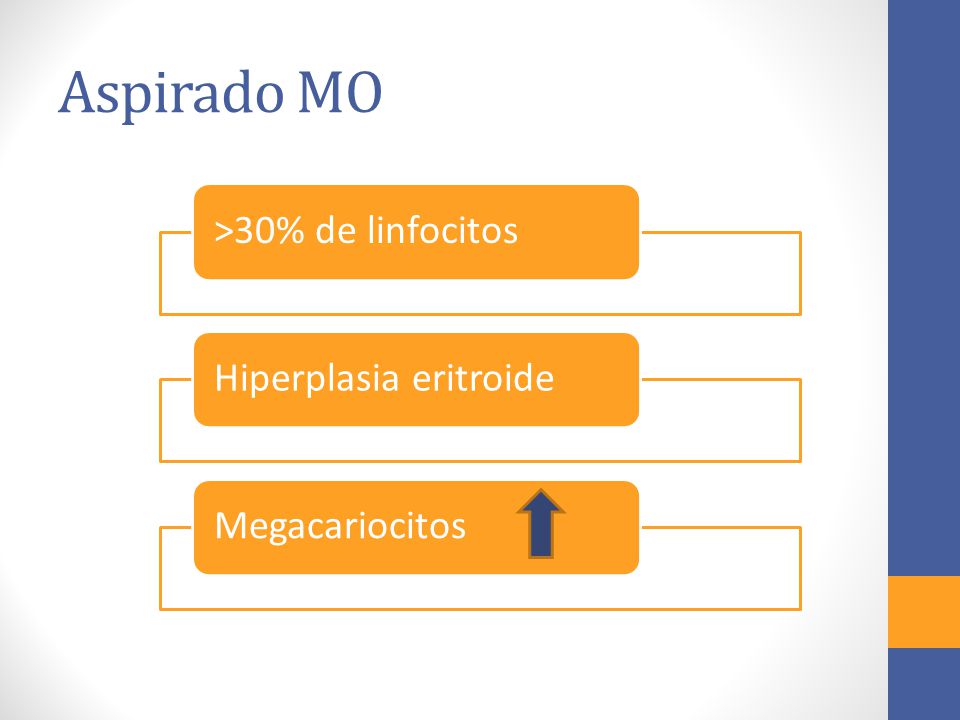 Aspirado MO

>30% de linfocitos

Hiperplasia eritroide

Megacariocitos